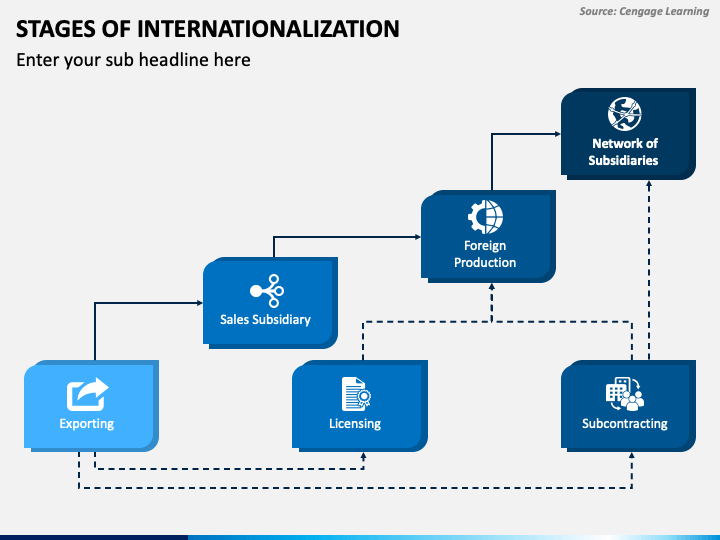 Source: Cengage Learning

STAGES OF INTERNATIONALIZATION

Enter your sub headline here

Network of Subsidiaries

Foreign Production

Sales Subsidiary

Exporting

Licensing

Subcontracting